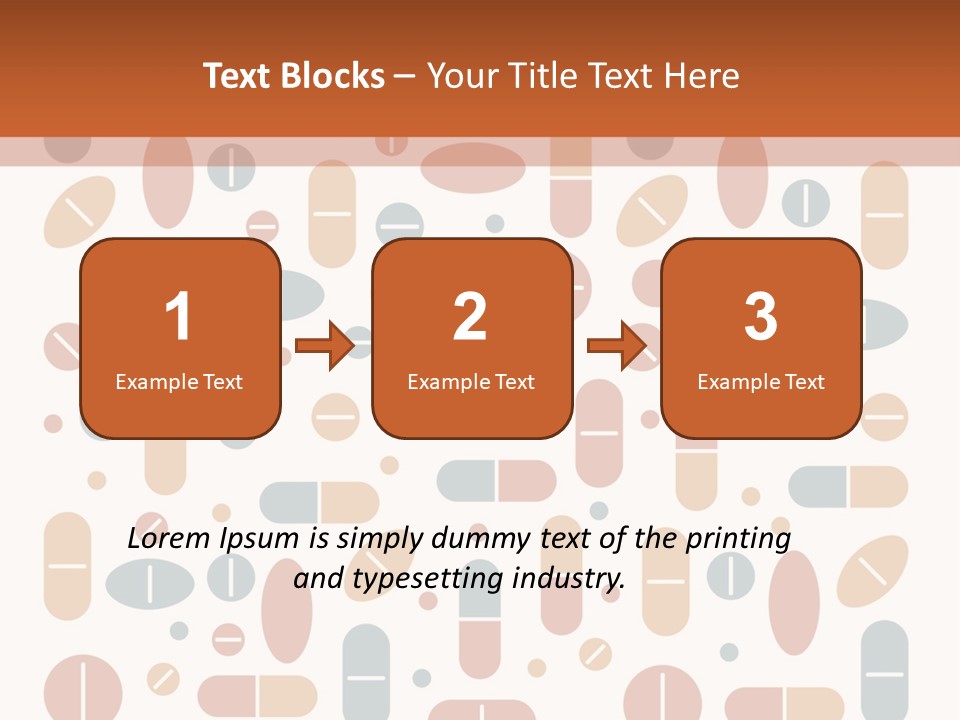 Text Blocks – Your Title Text Here

1
Example Text

2
Example Text

3
Example Text

Lorem Ipsum is simply dummy text of the printing and typesetting industry.